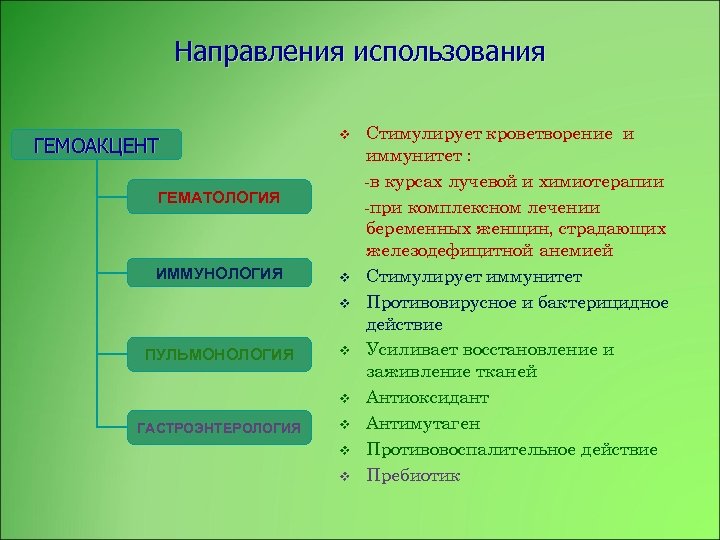 Направления использования

ГЕМОАКЦЕНТ

ГЕМАТОЛОГИЯ

ИММУНОЛОГИЯ

ПУЛЬМОНОЛОГИЯ

ГАСТРОЭНТЕРОЛОГИЯ

❖ Стимулирует кроветворение и иммунитет :

-в курсах лучевой и химиотерапии

-при комплексном лечении беременных женщин, страдающих железодефицитной анемией

❖ Стимулирует иммунитет

❖ Противовирусное и бактерицидное действие

❖ Усиливает восстановление и заживление тканей

❖ Антиоксидант

❖ Антимутаген

❖ Противовоспалительное действие

❖ Пребиотик